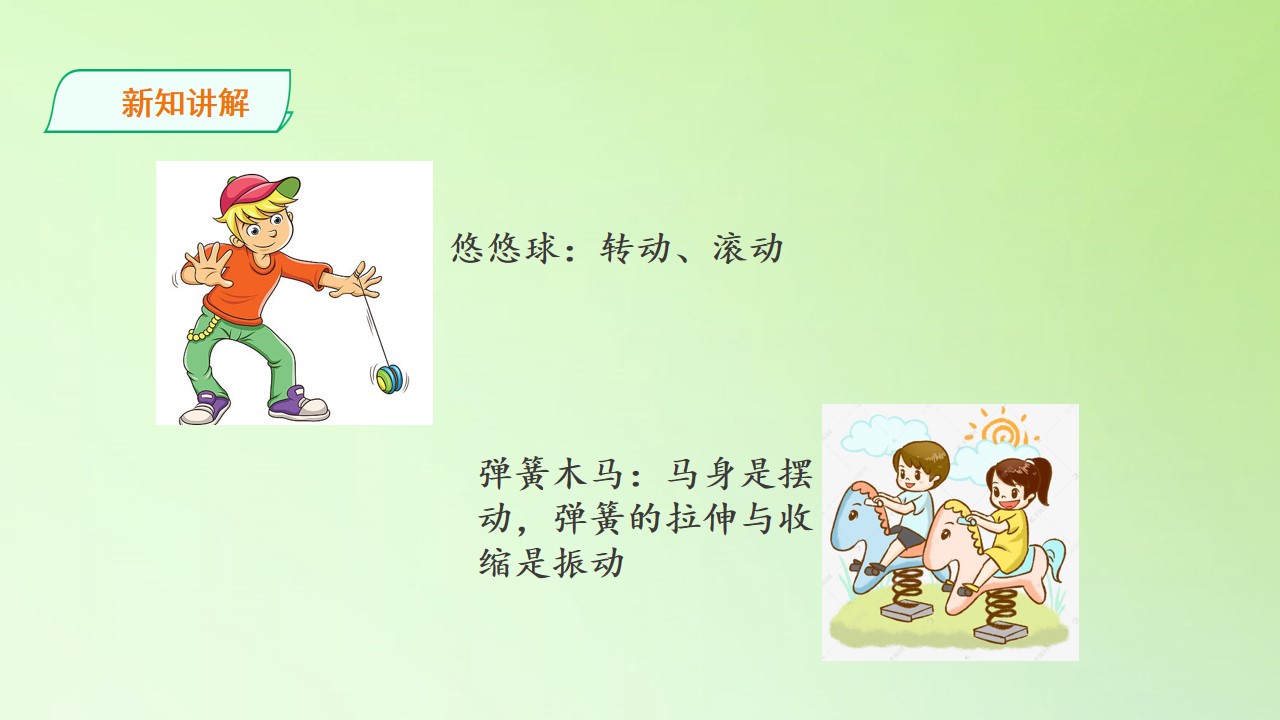 新知讲解

悠悠球：转动、滚动

弹簧木马：马身是摆动，弹簧的拉伸与收缩是振动